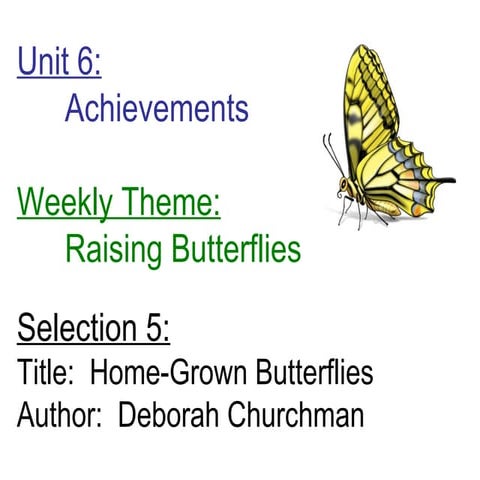 Unit 6:
Achievements

Weekly Theme:
Raising Butterflies

Selection 5:
Title: Home-Grown Butterflies
Author: Deborah Churchman